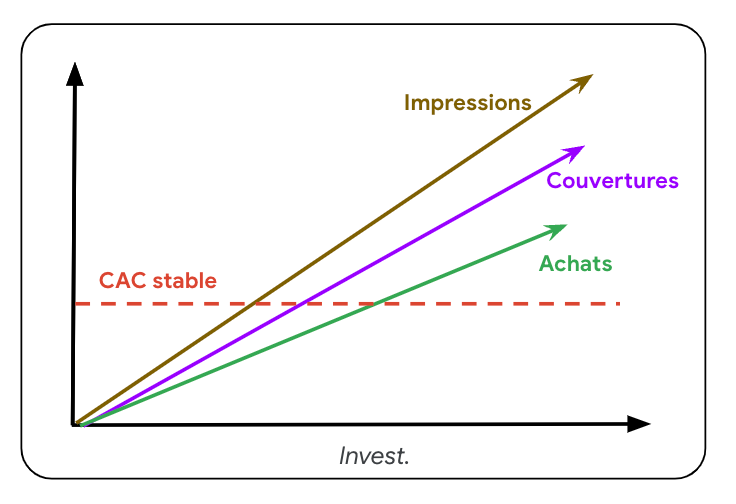 Impressions

Couvertures

Achats

CAC stable

Invest.